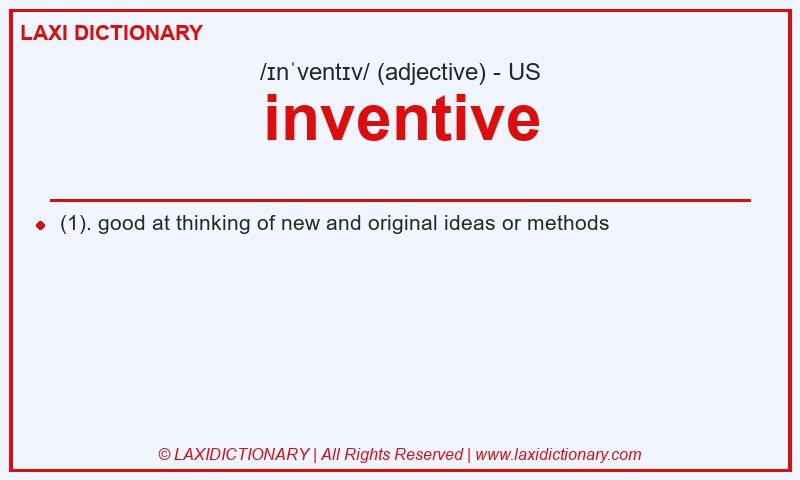 LAXI DICTIONARY

/ɪnˈventɪv/ (adjective) - US

inventive

(1). good at thinking of new and original ideas or methods

© LAXIDICTIONARY | All Rights Reserved | www.laxidictionary.com